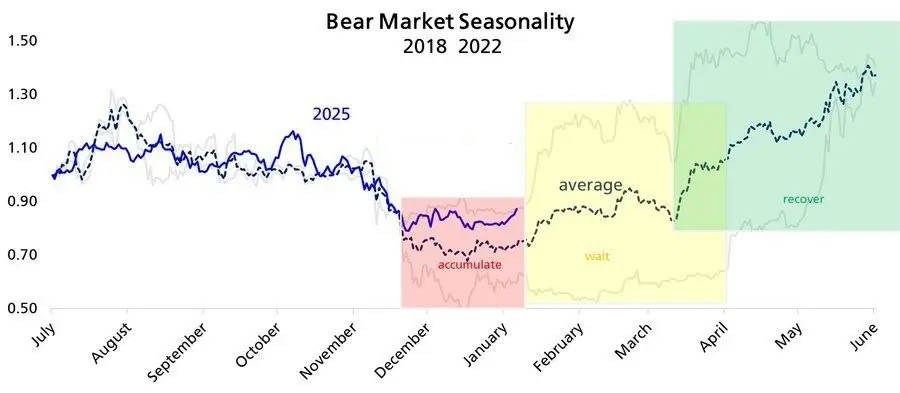 Bear Market Seasonality
2018 2022

1.50
1.30
1.10
0.90
0.70
0.50

2025

average

accumulate

wait

recover

July
August
September
October
November
December
January
February
March
April
May
June